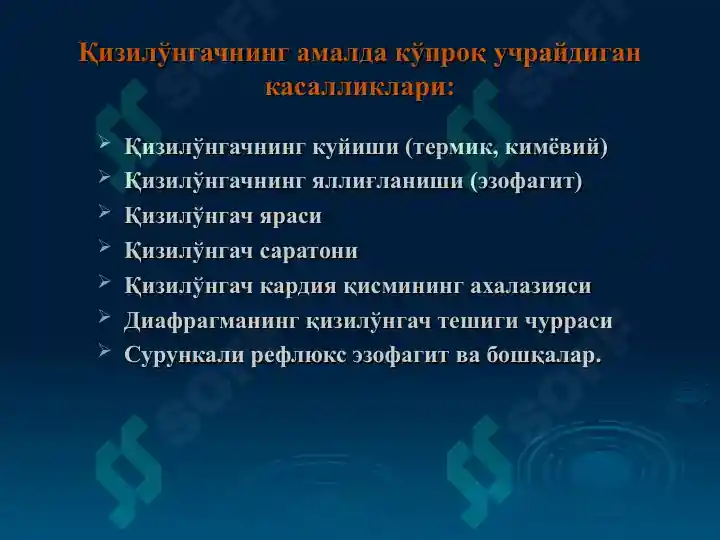 Қизилўнгачнинг амалда кўпроқ учрайдиган касалликлари:

➢ Қизилўнгачнинг куйиши (термик, кимёвий)
➢ Қизилўнгачнинг яллиғланиши (эзофагит)
➢ Қизилўнгач яраси
➢ Қизилўнгач саратони
➢ Қизилўнгач кардия қисмининг ахалазияси
➢ Диафрагманинг қизилўнгач тешиги чурраси
➢ Сурункали рефлюкс эзофагит ва бошқалар.